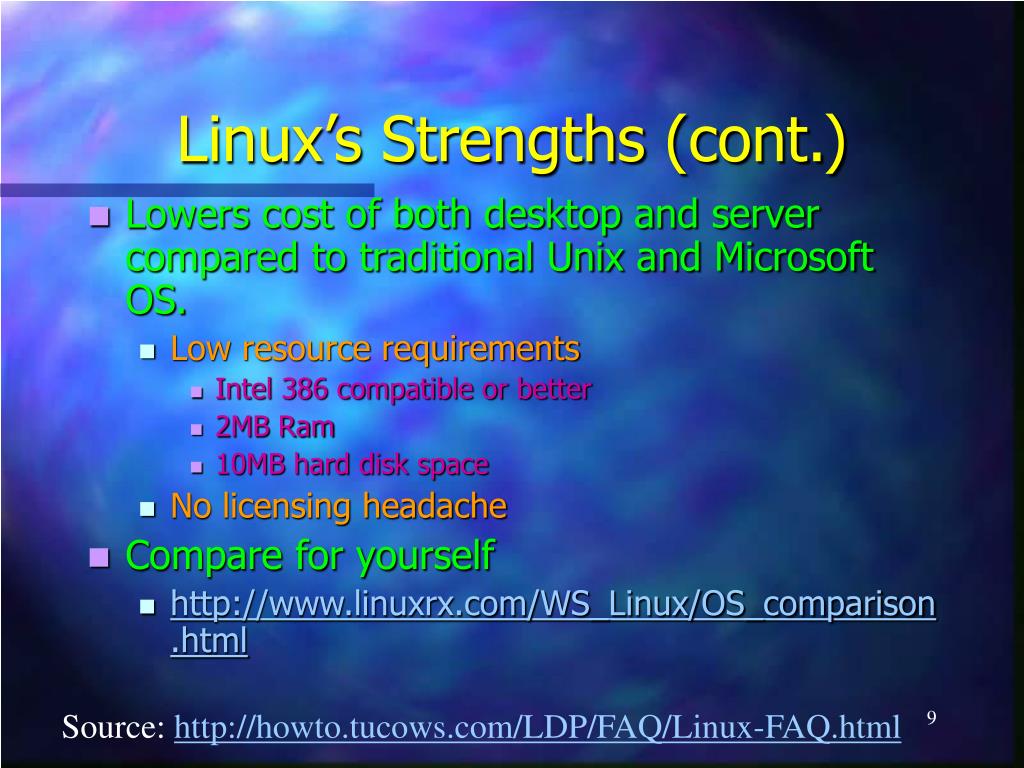 Linux's Strengths (cont.)

- Lowers cost of both desktop and server compared to traditional Unix and Microsoft OS.
  - Low resource requirements
    - Intel 386 compatible or better
    - 2MB Ram
    - 10MB hard disk space
  - No licensing headache
- Compare for yourself
  - http://www.linuxrx.com/WS_Linux/OS_comparison.html

Source: http://howto.tucows.com/LDP/FAQ/Linux-FAQ.html

9